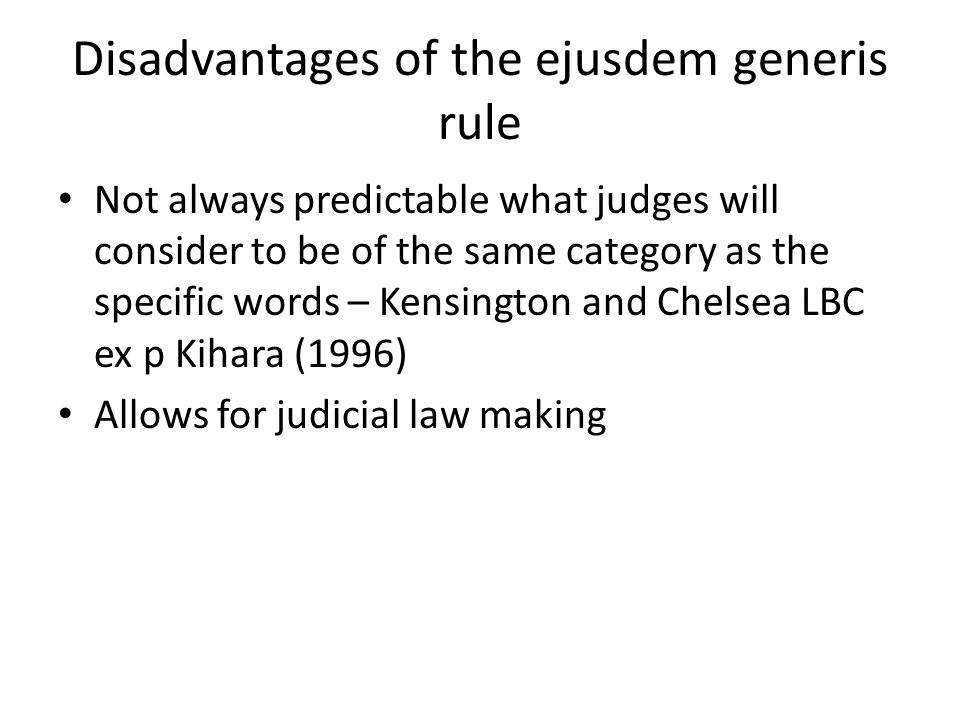 Disadvantages of the ejusdem generis rule

• Not always predictable what judges will consider to be of the same category as the specific words – Kensington and Chelsea LBC ex p Kihara (1996)
• Allows for judicial law making